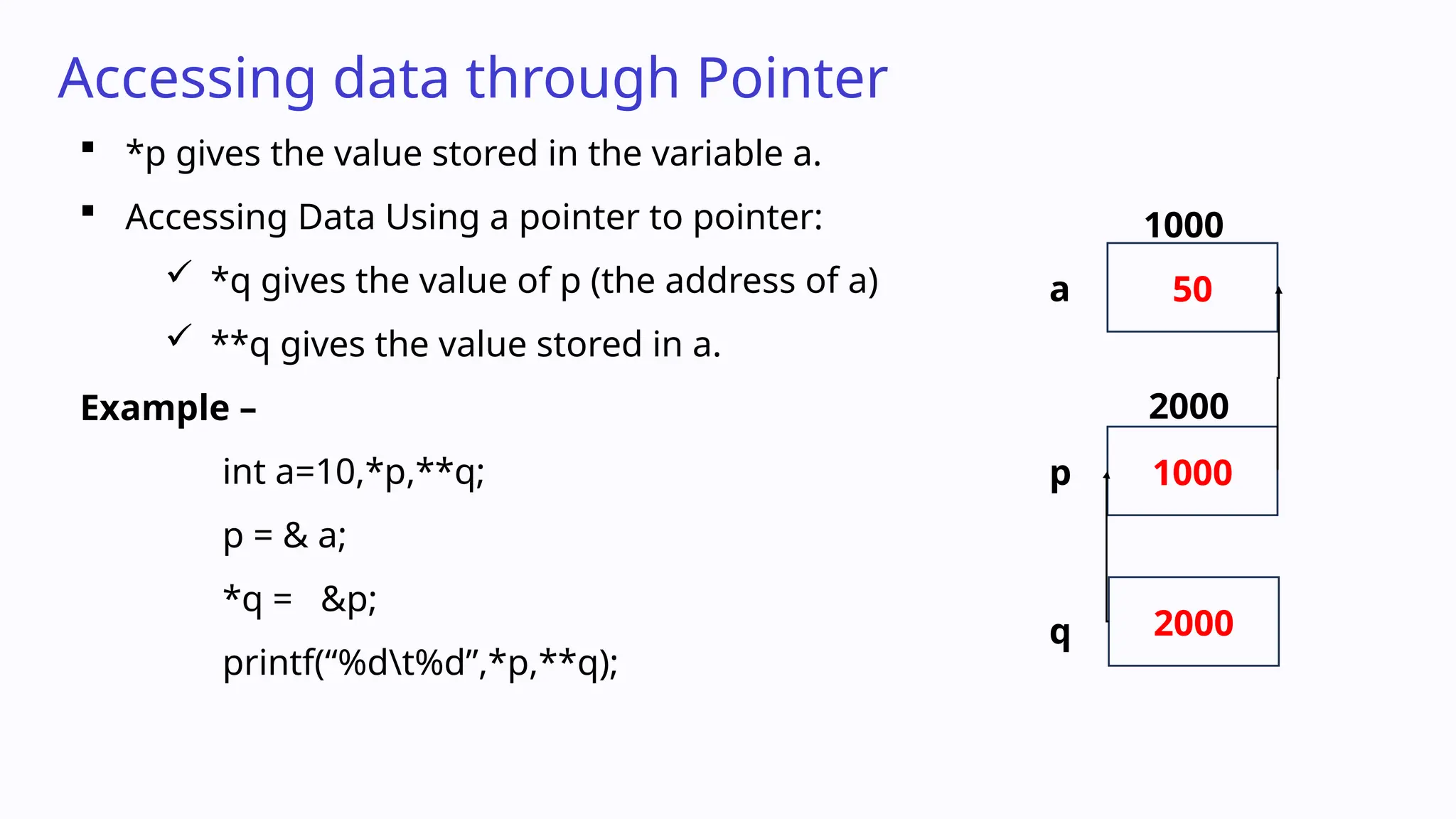 Accessing data through Pointer

▪ *p gives the value stored in the variable a.

▪ Accessing Data Using a pointer to pointer:

✓ *q gives the value of p (the address of a)

✓ **q gives the value stored in a.

Example –

int a=10,*p,**q;

p = & a;

*q = &p;

printf(“%d\t%d”,*p,**q);

1000
a 50

2000
p 1000

q 2000